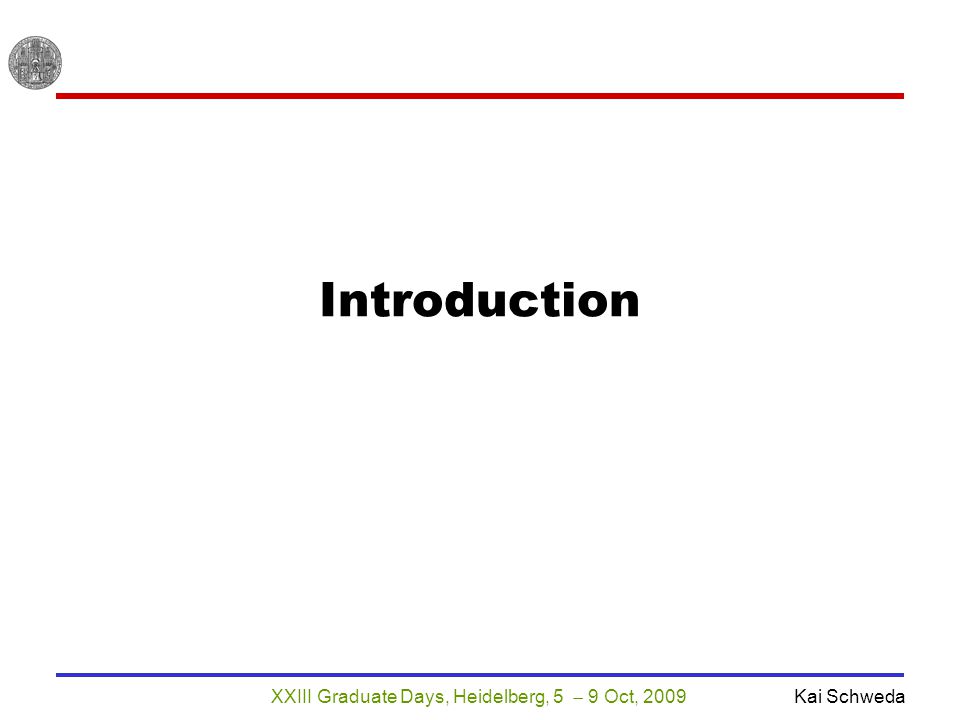 Introduction

XXIII Graduate Days, Heidelberg, 5 – 9 Oct, 2009

Kai Schweda